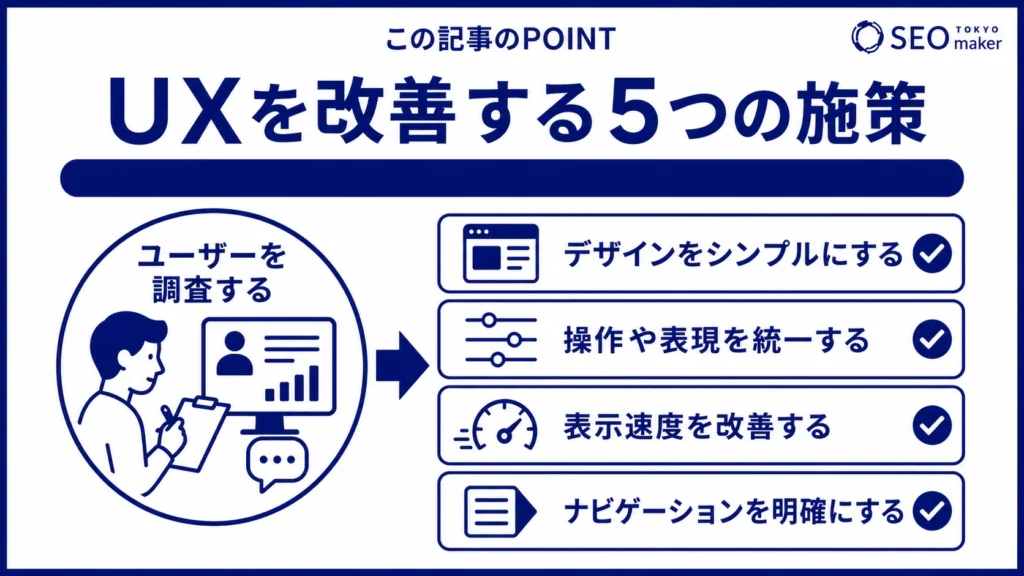 この記事のPOINT

SEO TOKYO maker

UXを改善する5つの施策

ユーザーを調査する

デザインをシンプルにする

操作や表現を統一する

表示速度を改善する

ナビゲーションを明確にする